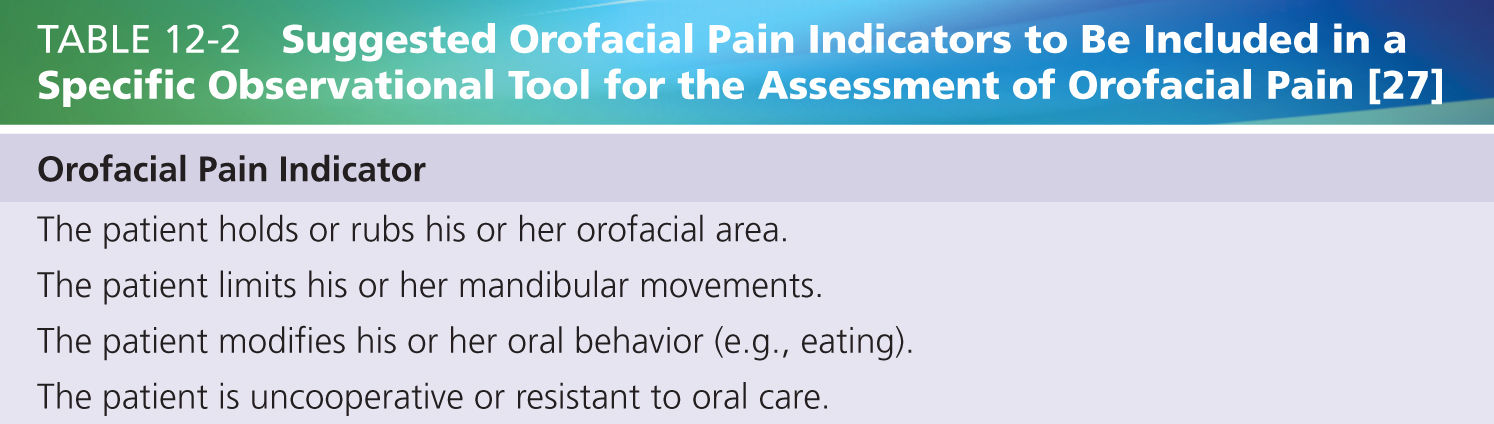 TABLE 12-2 Suggested Orofacial Pain Indicators to Be Included in a Specific Observational Tool for the Assessment of Orofacial Pain [27]

| Orofacial Pain Indicator |
|---|
| The patient holds or rubs his or her orofacial area. |
| The patient limits his or her mandibular movements. |
| The patient modifies his or her oral behavior (e.g., eating). |
| The patient is uncooperative or resistant to oral care. |